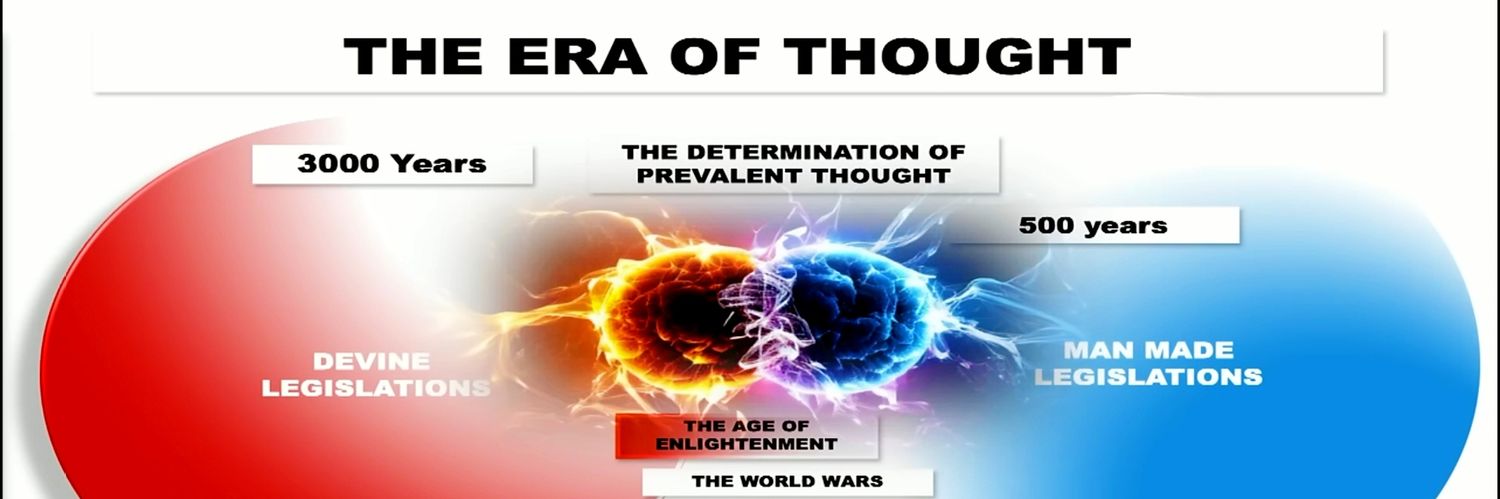 THE ERA OF THOUGHT

3000 Years

THE DETERMINATION OF PREVALENT THOUGHT

500 years

DEVINE LEGISLATIONS

MAN MADE LEGISLATIONS

THE AGE OF ENLIGHTENMENT

THE WORLD WARS